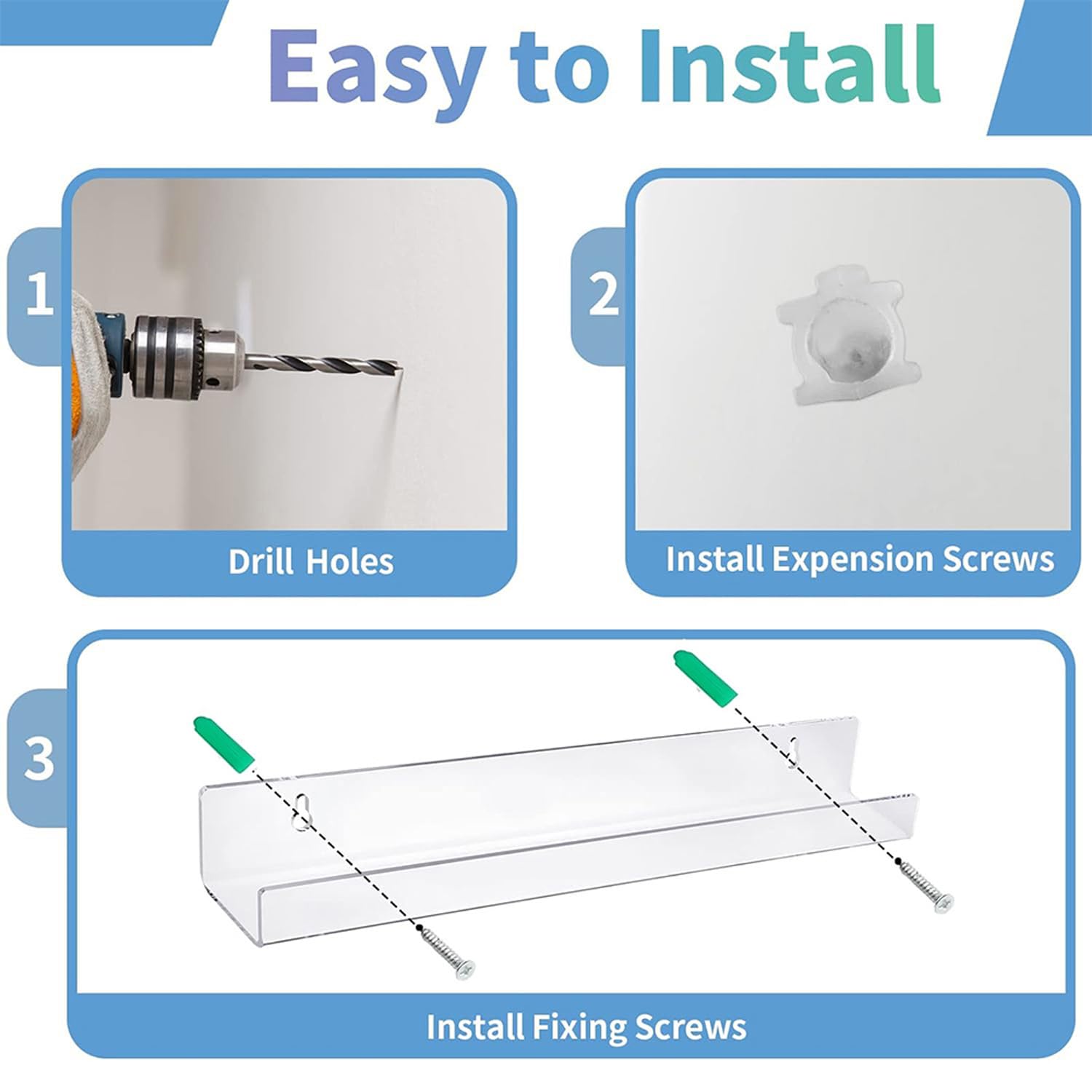 Easy to Install

1

Drill Holes

2

Install Expension Screws

3

Install Fixing Screws